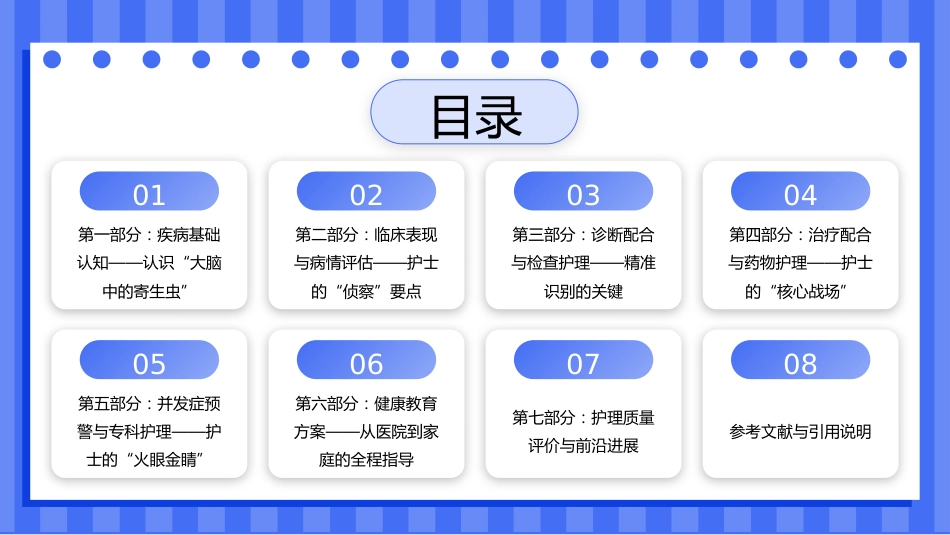 目录

01
第一部分：疾病基础认知——认识“大脑中的寄生虫”

02
第二部分：临床表现与病情评估——护士的“侦察”要点

03
第三部分：诊断配合与检查护理——精准识别的关键

04
第四部分：治疗配合与药物护理——护士的“核心战场”

05
第五部分：并发症预警与专科护理——护士的“火眼金睛”

06
第六部分：健康教育方案——从医院到家庭的全程指导

07
第七部分：护理质量评价与前沿进展

08
参考文献与引用说明